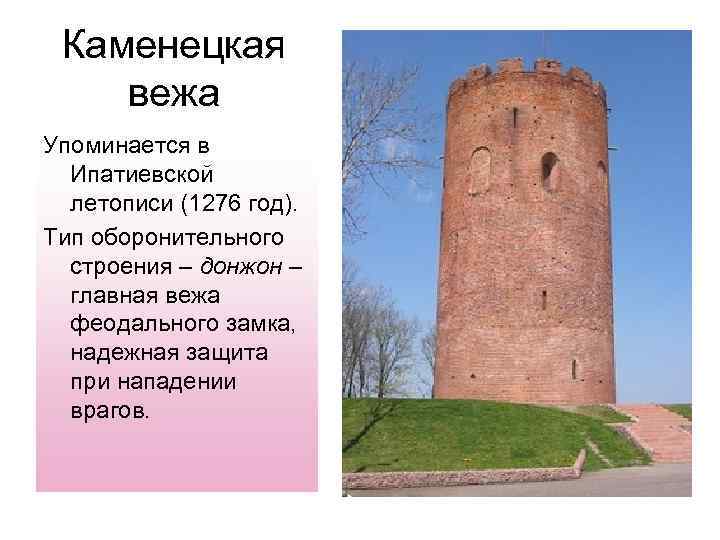 Каменецкая вежа

Упоминается в Ипатиевской летописи (1276 год).

Тип оборонительного строения – донжон – главная вежа феодального замка, надежная защита при нападении врагов.